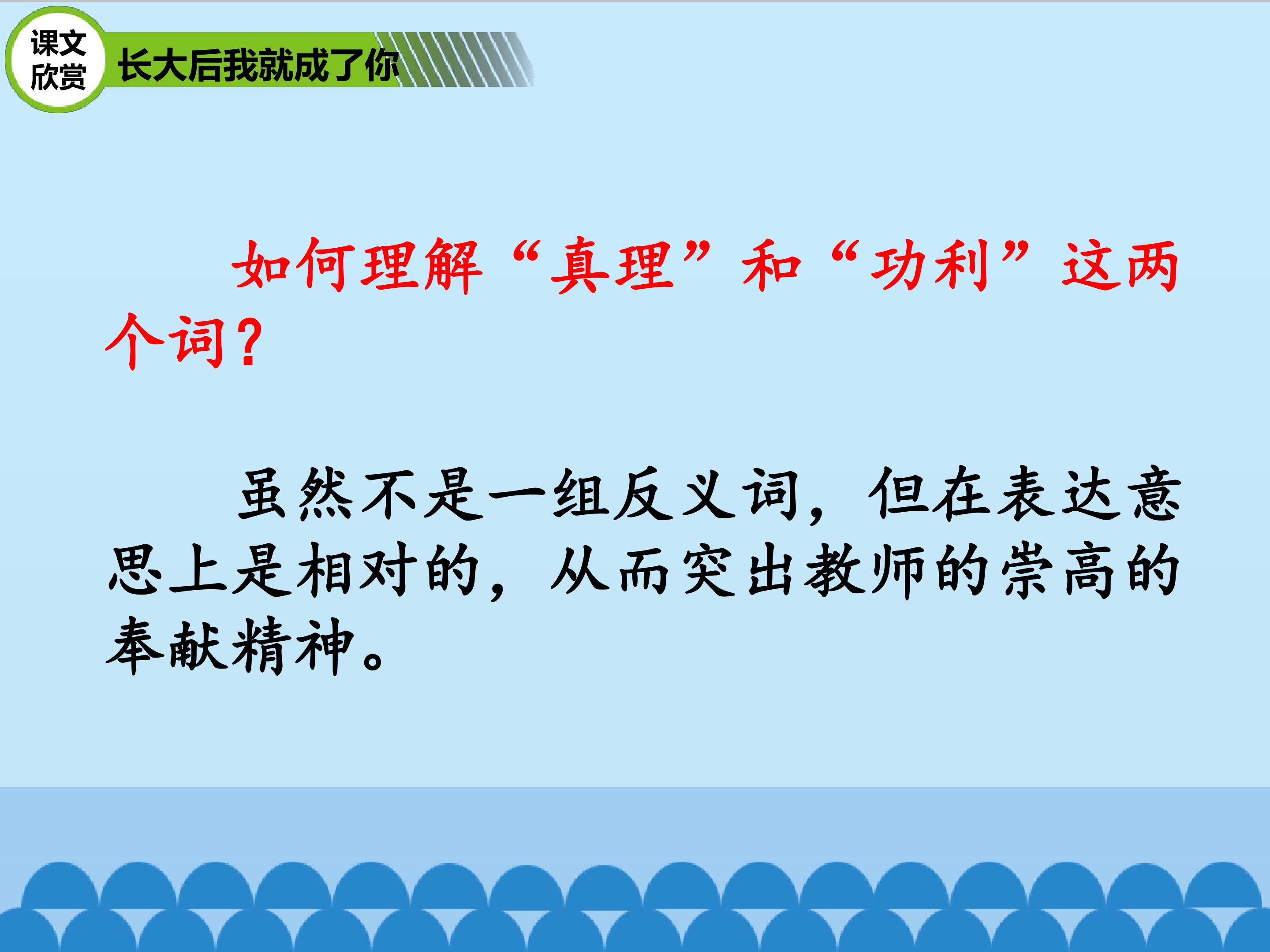 课文欣赏

长大后我就成了你

如何理解“真理”和“功利”这两个词？

虽然不是一组反义词，但在表达意思上是相对的，从而突出教师的崇高的奉献精神。